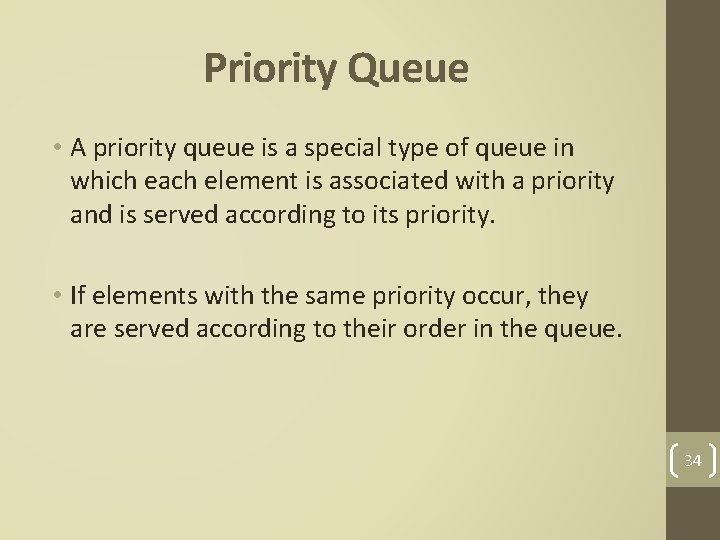 Priority Queue

• A priority queue is a special type of queue in which each element is associated with a priority and is served according to its priority.

• If elements with the same priority occur, they are served according to their order in the queue.

34